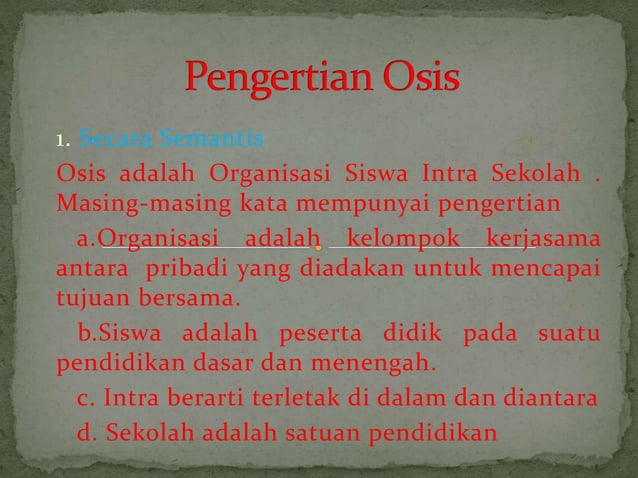 Pengertian Osis

1. Secara Semantis

Osis adalah Organisasi Siswa Intra Sekolah . Masing-masing kata mempunyai pengertian

a.Organisasi adalah kelompok kerjasama antara pribadi yang diadakan untuk mencapai tujuan bersama.

b.Siswa adalah peserta didik pada suatu pendidikan dasar dan menengah.

c. Intra berarti terletak di dalam dan diantara

d. Sekolah adalah satuan pendidikan